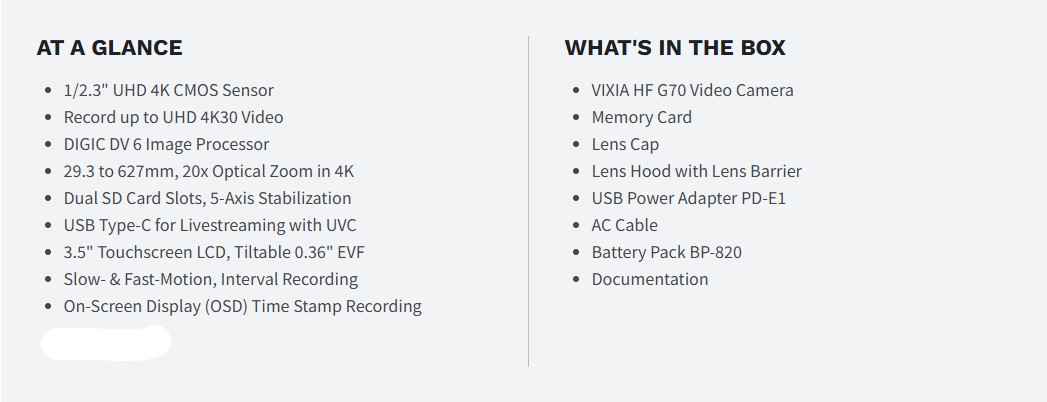 AT A GLANCE

- 1/2.3" UHD 4K CMOS Sensor
- Record up to UHD 4K30 Video
- DIGIC DV 6 Image Processor
- 29.3 to 627mm, 20x Optical Zoom in 4K
- Dual SD Card Slots, 5-Axis Stabilization
- USB Type-C for Livestreaming with UVC
- 3.5" Touchscreen LCD, Tiltable 0.36" EVF
- Slow- & Fast-Motion, Interval Recording
- On-Screen Display (OSD) Time Stamp Recording

WHAT'S IN THE BOX

- VIXIA HF G70 Video Camera
- Memory Card
- Lens Cap
- Lens Hood with Lens Barrier
- USB Power Adapter PD-E1
- AC Cable
- Battery Pack BP-820
- Documentation